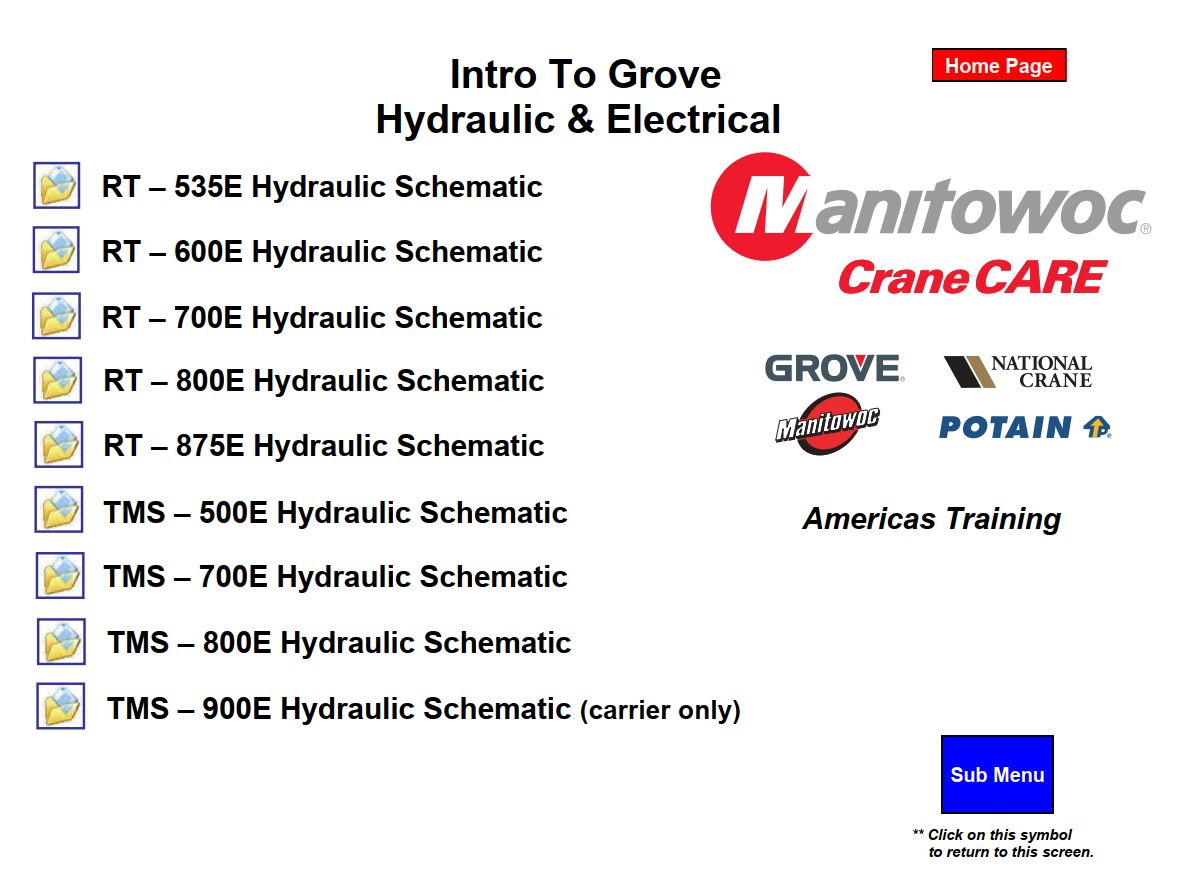 Intro To Grove
Hydraulic & Electrical

Home Page

RT – 535E Hydraulic Schematic

RT – 600E Hydraulic Schematic

RT – 700E Hydraulic Schematic

RT – 800E Hydraulic Schematic

RT – 875E Hydraulic Schematic

TMS – 500E Hydraulic Schematic

TMS – 700E Hydraulic Schematic

TMS – 800E Hydraulic Schematic

TMS – 900E Hydraulic Schematic (carrier only)

Manitowoc®
Crane CARE

GROVE®
NATIONAL CRANE
Manitowoc
POTAIN

Americas Training

Sub Menu

** Click on this symbol to return to this screen.